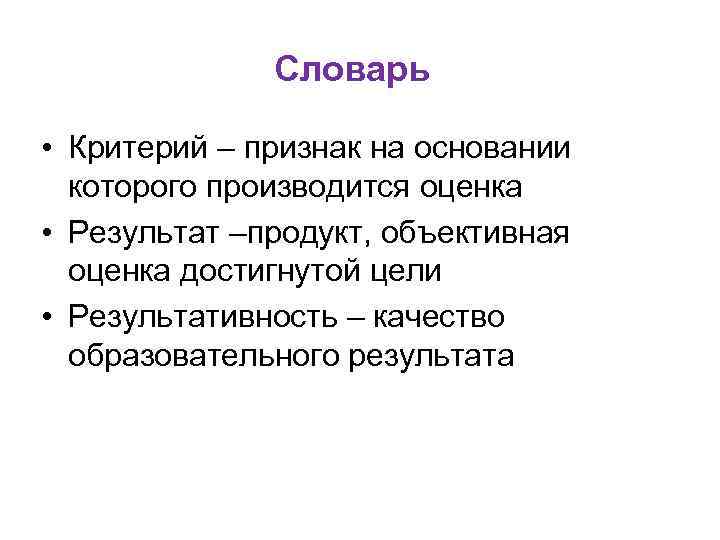 Словарь

• Критерий – признак на основании которого производится оценка
• Результат –продукт, объективная оценка достигнутой цели
• Результативность – качество образовательного результата